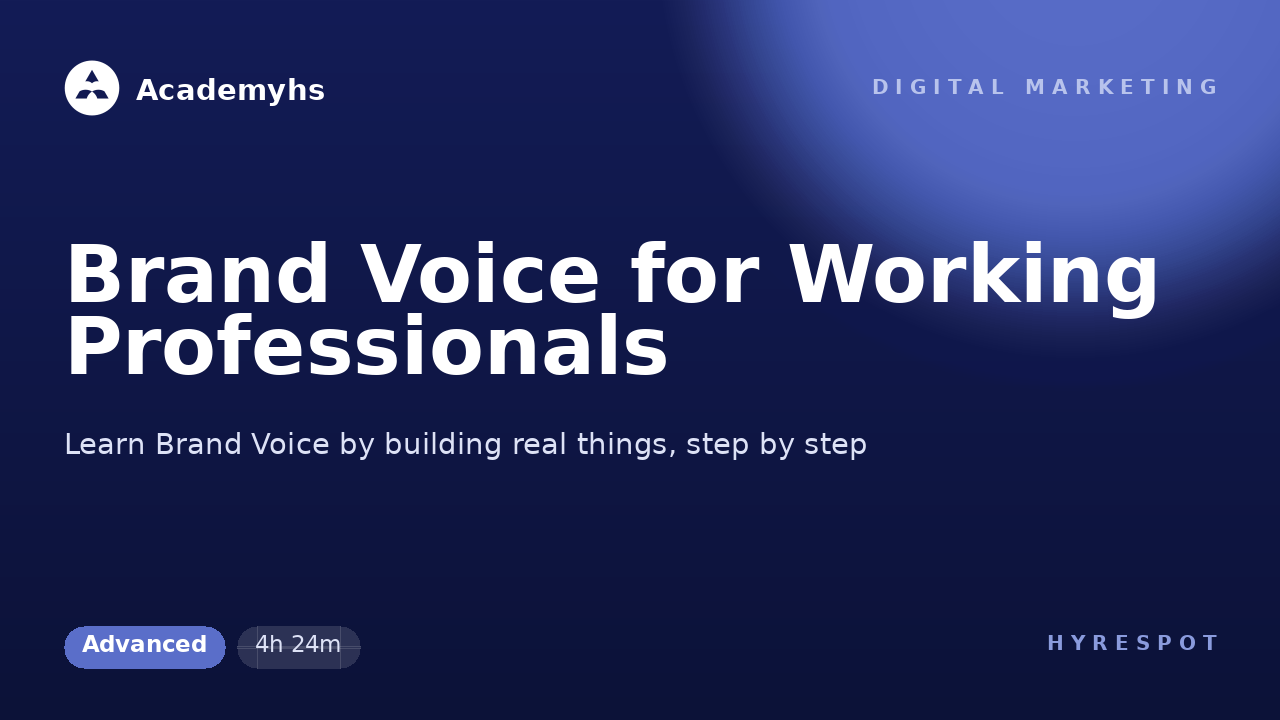 Academyhs

DIGITAL MARKETING

Brand Voice for Working Professionals

Learn Brand Voice by building real things, step by step

Advanced

4h 24m

HYRESPOT